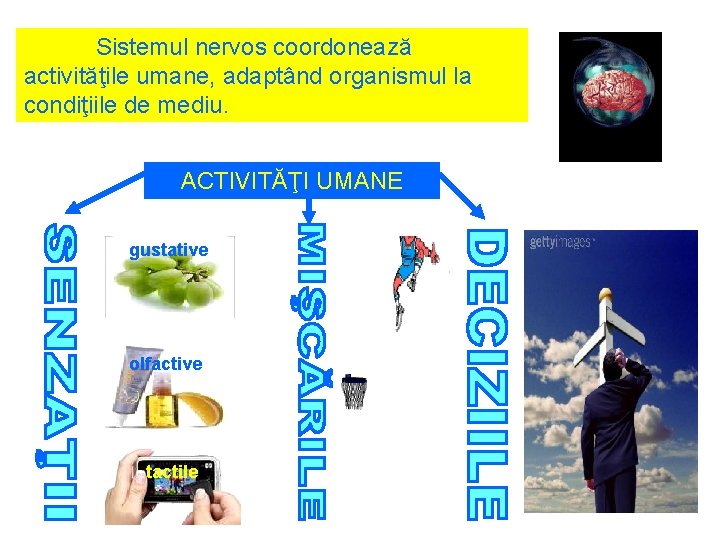 Sistemul nervos coordonează activităţile umane, adaptând organismul la condiţiile de mediu.

ACTIVITĂŢI UMANE

SENZAŢII

gustative

olfactive

tactile

MIŞCĂRILE

DECIZIILE

gettyimages